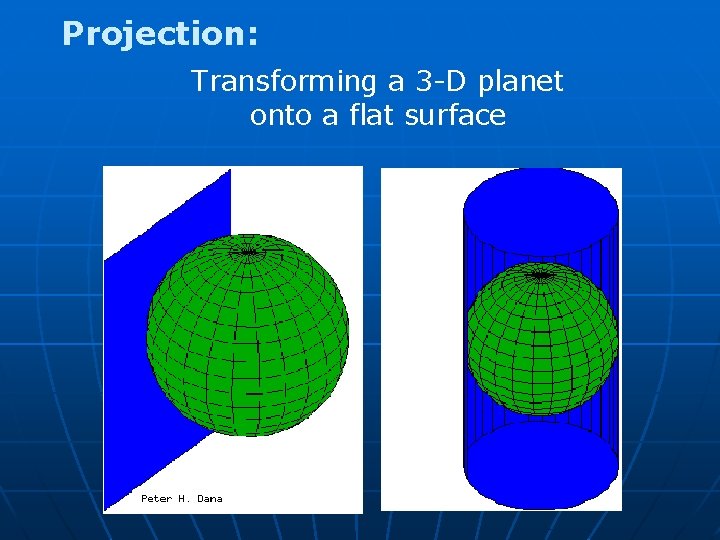 Projection:

Transforming a 3-D planet onto a flat surface

Peter H. Dana